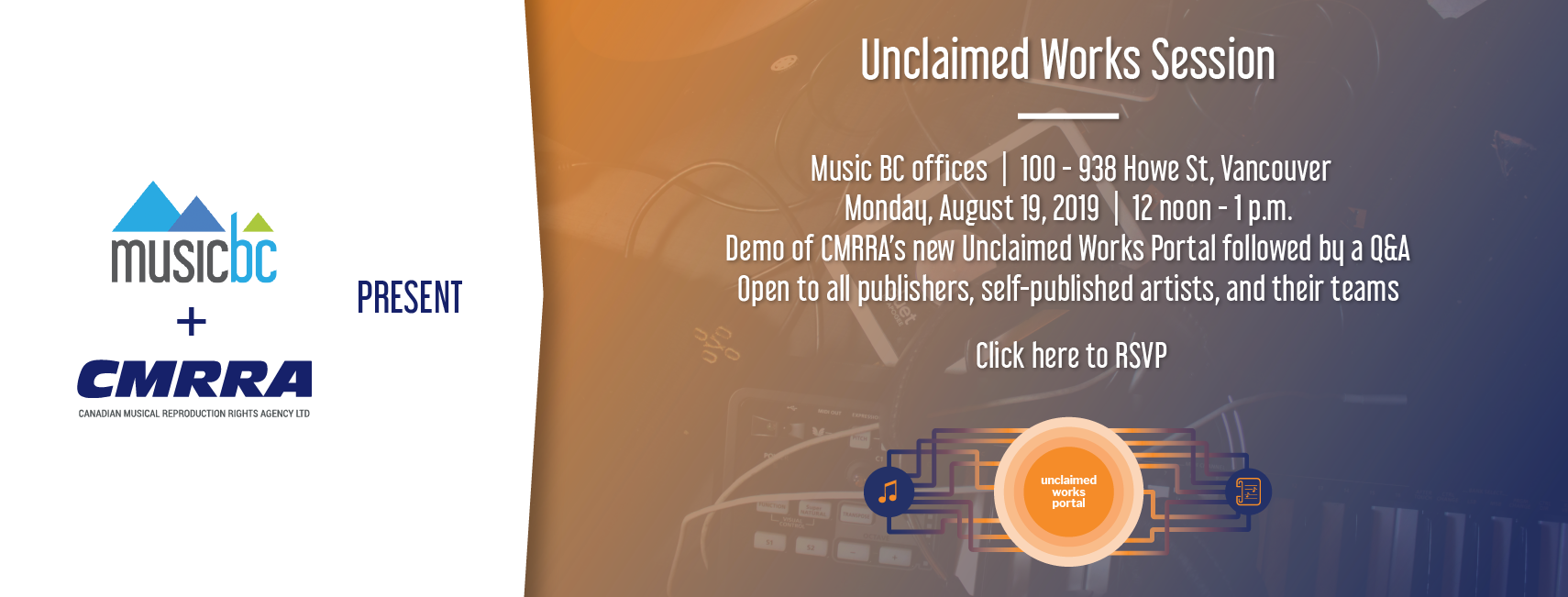 musicbc
+
CMRRA
CANADIAN MUSICAL REPRODUCTION RIGHTS AGENCY LTD

PRESENT

Unclaimed Works Session

Music BC offices | 100 - 938 Howe St, Vancouver
Monday, August 19, 2019 | 12 noon - 1 p.m.
Demo of CMRRA's new Unclaimed Works Portal followed by a Q&A
Open to all publishers, self-published artists, and their teams

Click here to RSVP

unclaimed works portal